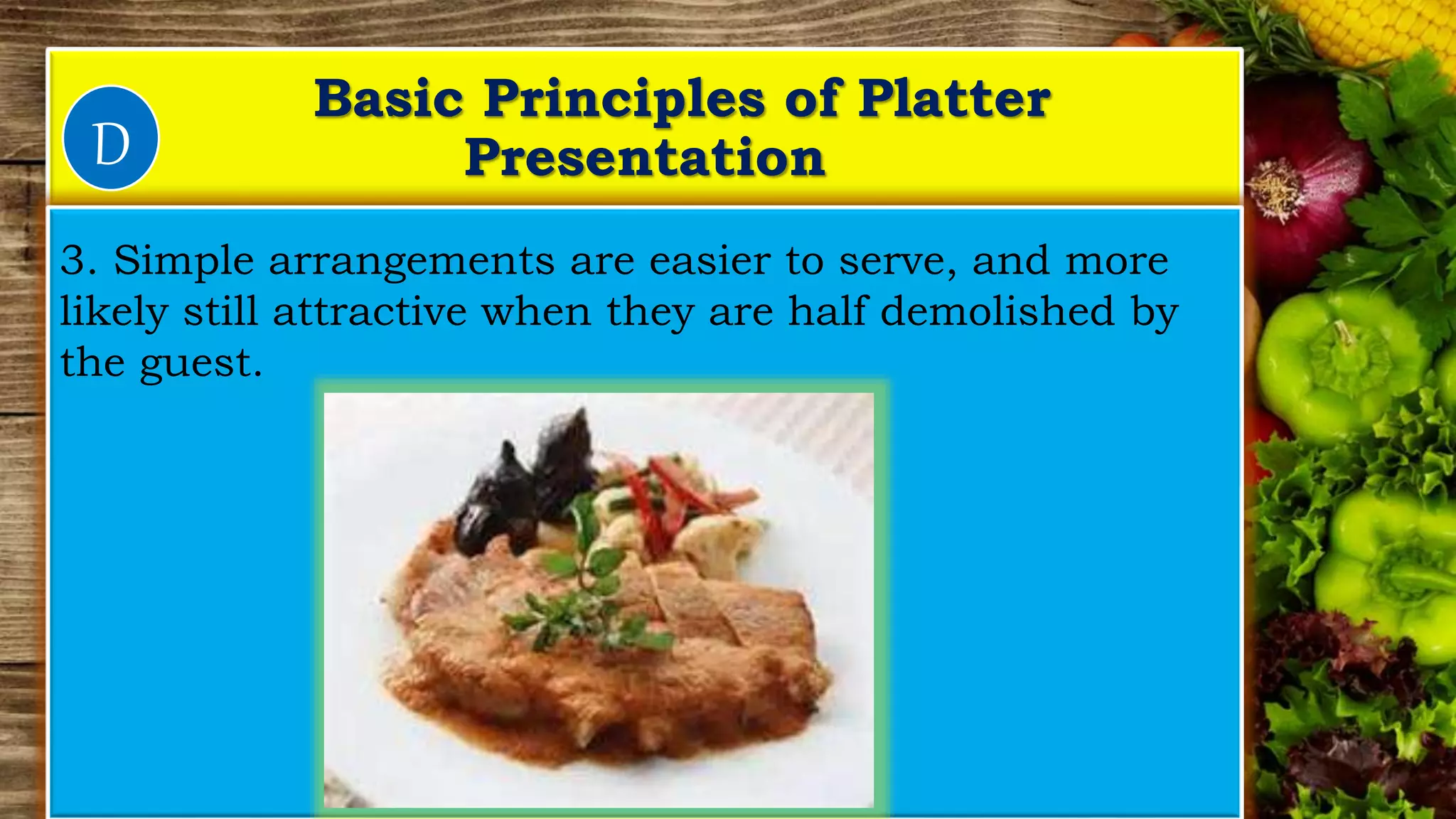 D

Basic Principles of Platter Presentation

3. Simple arrangements are easier to serve, and more likely still attractive when they are half demolished by the guest.